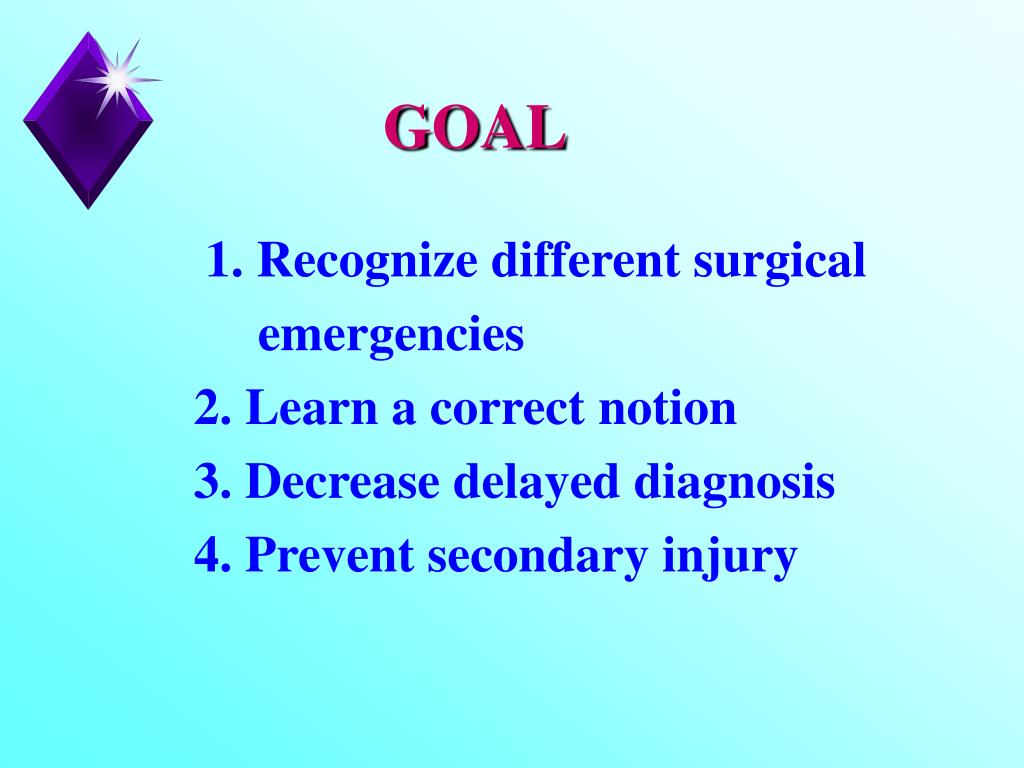 GOAL

1. Recognize different surgical emergencies
2. Learn a correct notion
3. Decrease delayed diagnosis
4. Prevent secondary injury